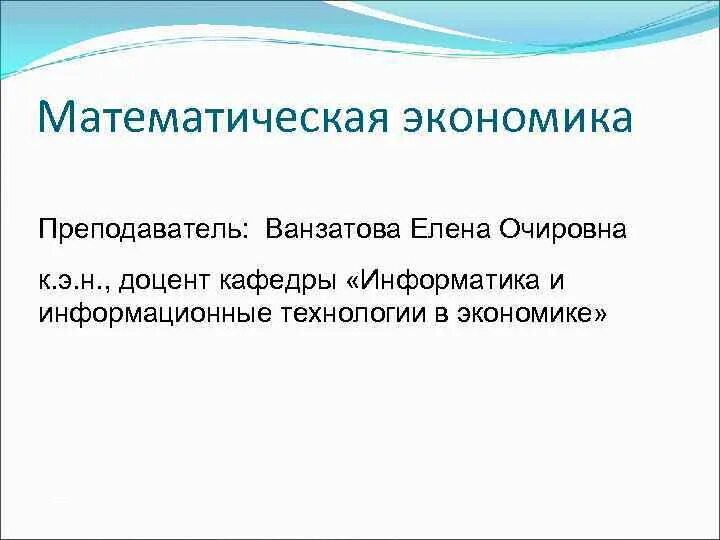 Математическая экономика

Преподаватель: Ванзатова Елена Очировна

к.э.н., доцент кафедры «Информатика и информационные технологии в экономике»